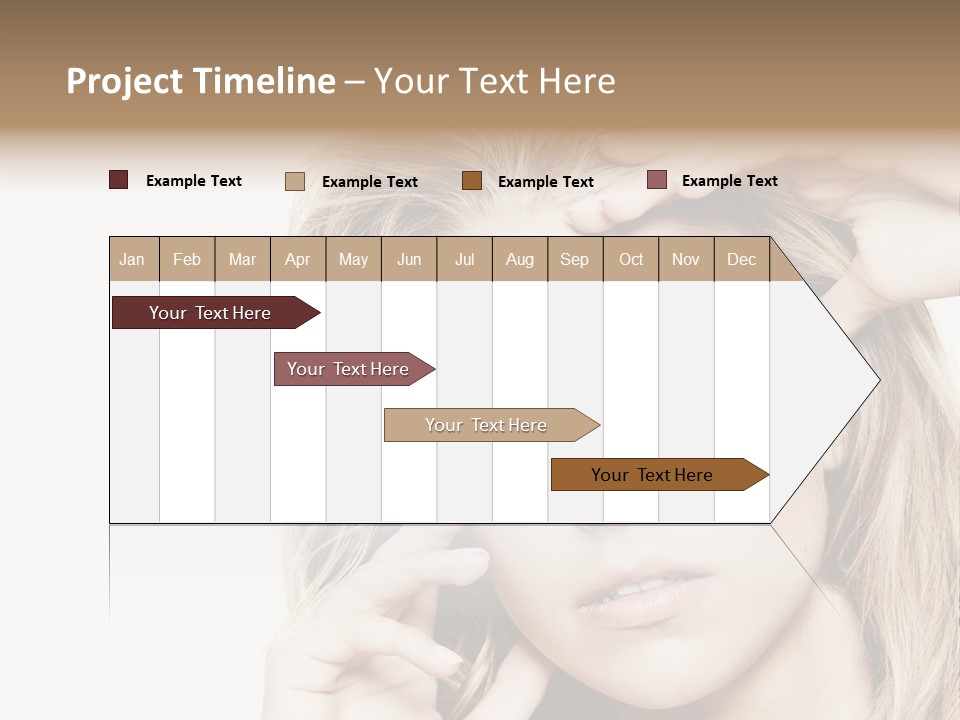 Project Timeline – Your Text Here

Example Text Example Text Example Text Example Text

| Jan | Feb | Mar | Apr | May | Jun | Jul | Aug | Sep | Oct | Nov | Dec |
|---|---|---|---|---|---|---|---|---|---|---|---|

Your Text Here

Your Text Here

Your Text Here

Your Text Here